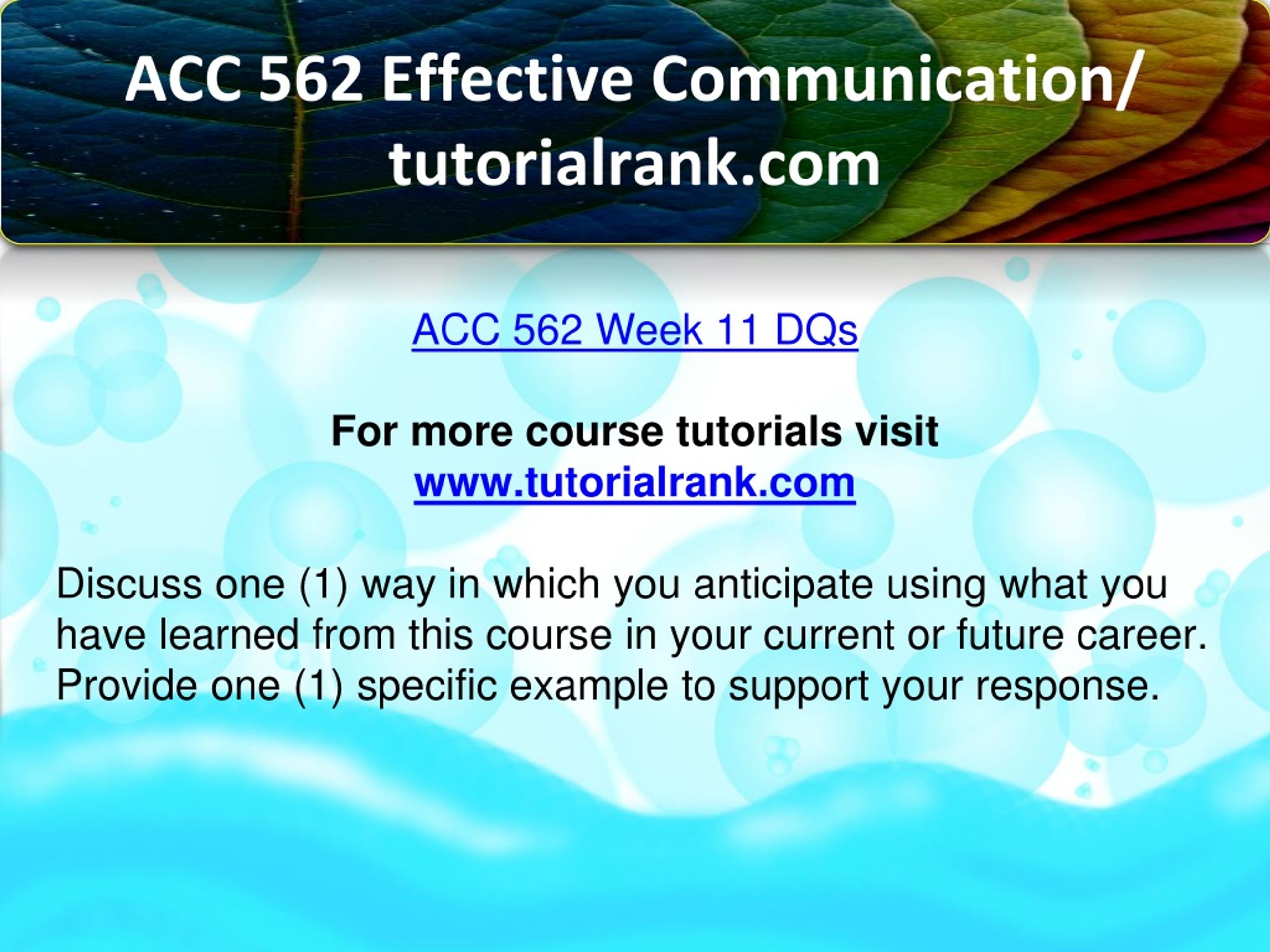 ACC 562 Effective Communication/ tutorialrank.com

ACC 562 Week 11 DQs

For more course tutorials visit
www.tutorialrank.com

Discuss one (1) way in which you anticipate using what you have learned from this course in your current or future career. Provide one (1) specific example to support your response.